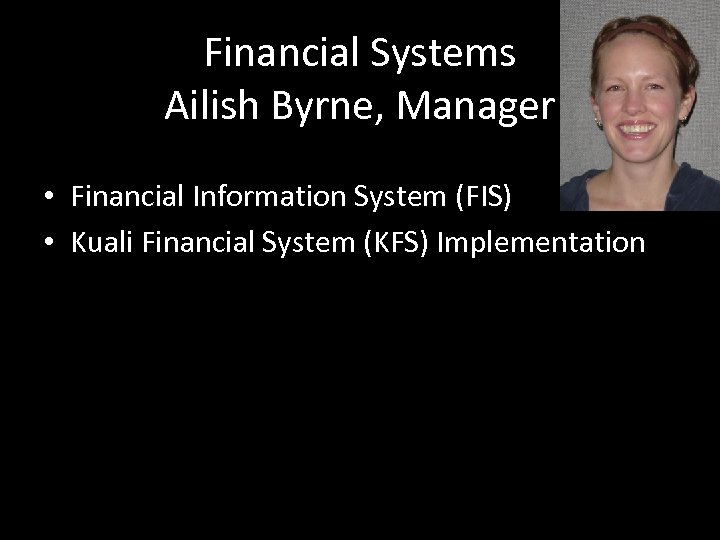 Financial Systems
Ailish Byrne, Manager

• Financial Information System (FIS)
• Kuali Financial System (KFS) Implementation